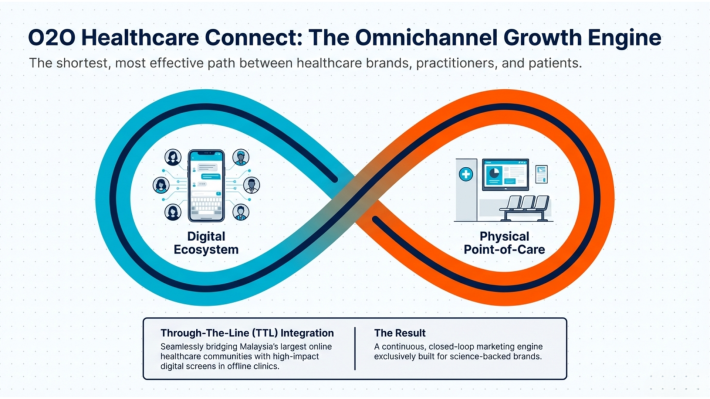 O2O Healthcare Connect: The Omnichannel Growth Engine

The shortest, most effective path between healthcare brands, practitioners, and patients.

Digital Ecosystem

Physical Point-of-Care

Through-The-Line (TTL) Integration

Seamlessly bridging Malaysia's largest online healthcare communities with high-impact digital screens in offline clinics.

The Result

A continuous, closed-loop marketing engine exclusively built for science-backed brands.